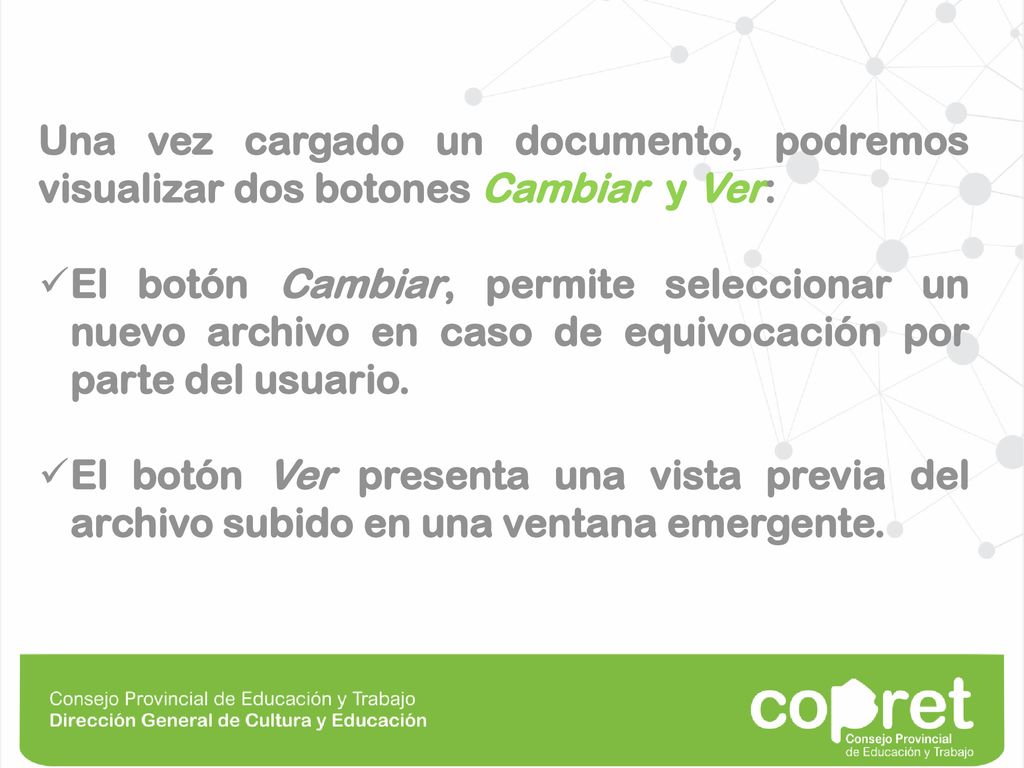 Una vez cargado un documento, podremos visualizar dos botones Cambiar y Ver:

✓El botón Cambiar, permite seleccionar un nuevo archivo en caso de equivocación por parte del usuario.

✓El botón Ver presenta una vista previa del archivo subido en una ventana emergente.

Consejo Provincial de Educación y Trabajo
Dirección General de Cultura y Educación

copret
Consejo Provincial
de Educación y Trabajo